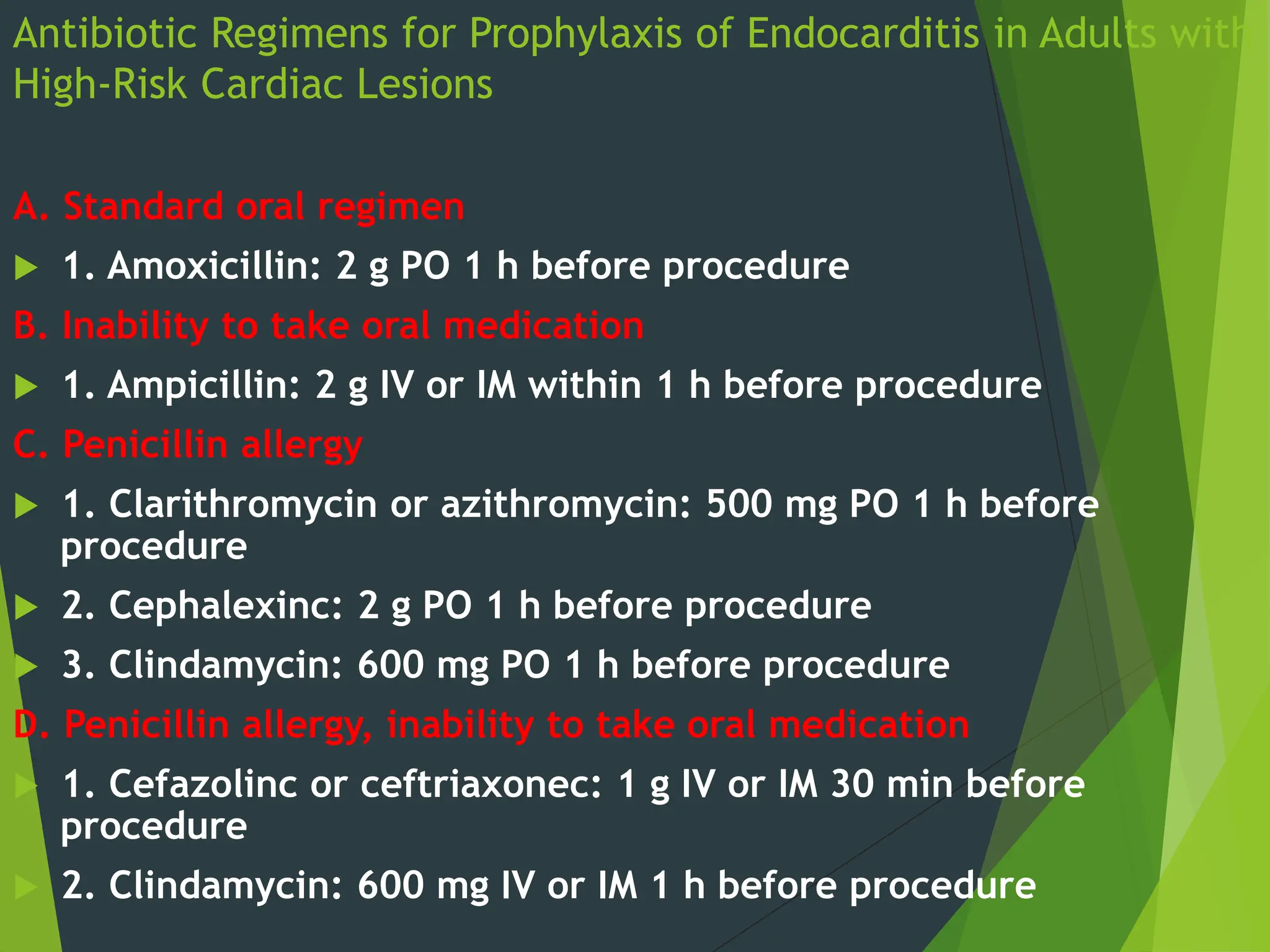 Antibiotic Regimens for Prophylaxis of Endocarditis in Adults with High-Risk Cardiac Lesions

A. Standard oral regimen

1. Amoxicillin: 2 g PO 1 h before procedure

B. Inability to take oral medication

1. Ampicillin: 2 g IV or IM within 1 h before procedure

C. Penicillin allergy

1. Clarithromycin or azithromycin: 500 mg PO 1 h before procedure

2. Cephalexinc: 2 g PO 1 h before procedure

3. Clindamycin: 600 mg PO 1 h before procedure

D. Penicillin allergy, inability to take oral medication

1. Cefazolinc or ceftriaxonec: 1 g IV or IM 30 min before procedure

2. Clindamycin: 600 mg IV or IM 1 h before procedure